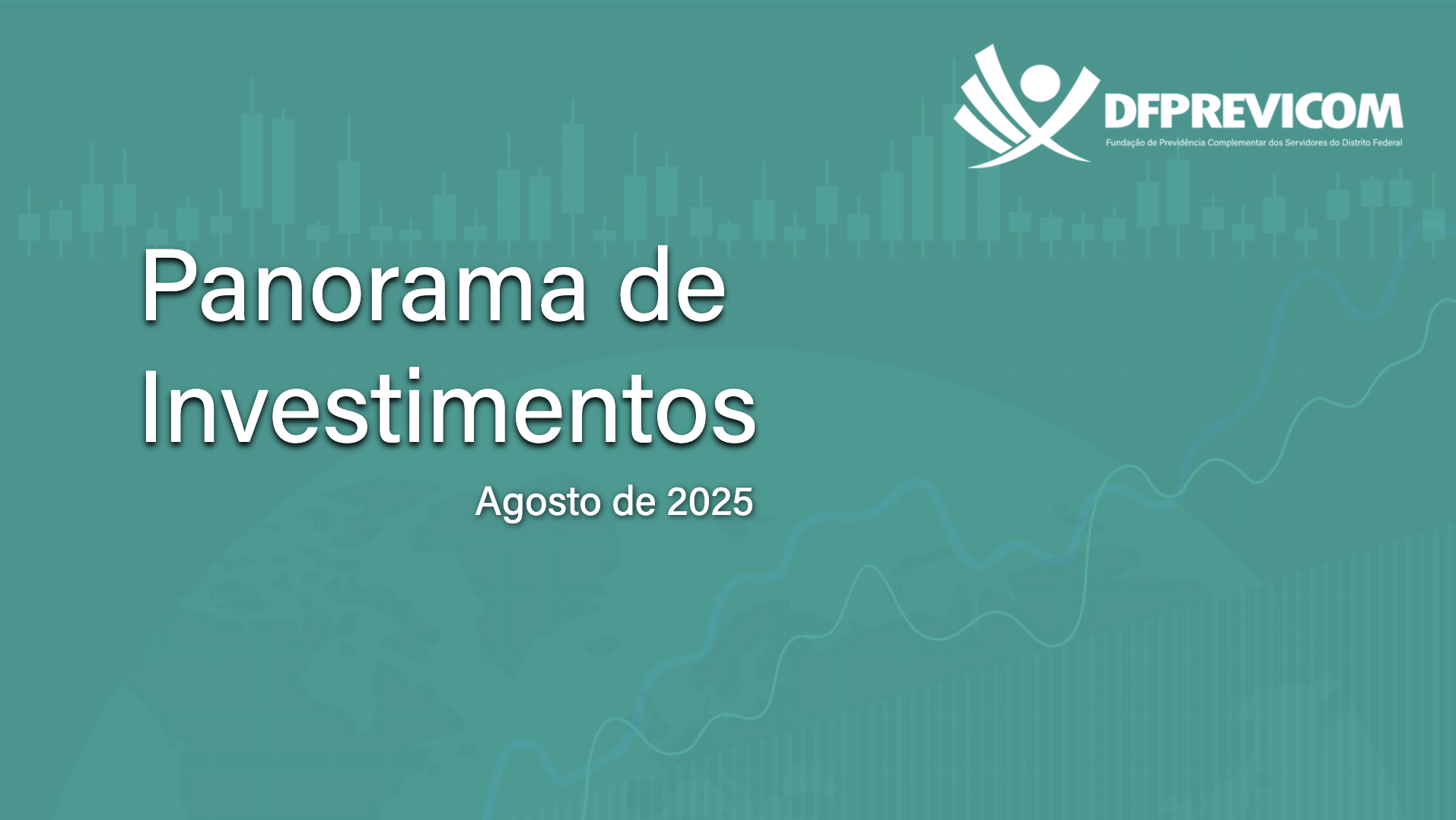 DFPREVICOM
Fundação de Previdência Complementar dos Servidores do Distrito Federal

Panorama de Investimentos

Agosto de 2025